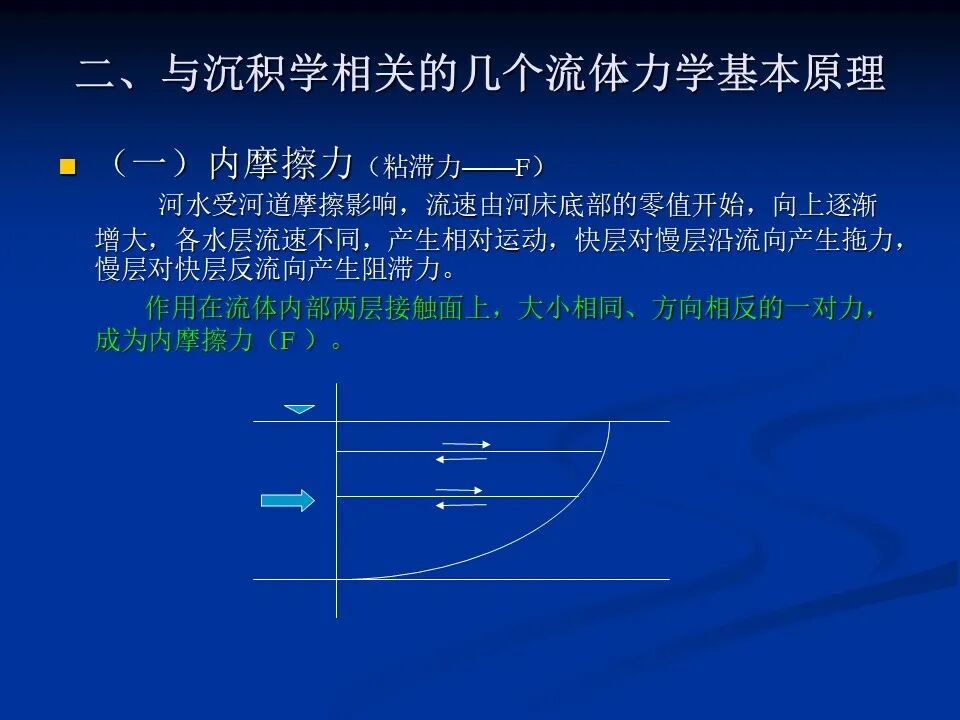 二、与沉积学相关的几个流体力学基本原理

（一）内摩擦力（粘滞力——F）

河水受河道摩擦影响，流速由河床底部的零值开始，向上逐渐增大，各水层流速不同，产生相对运动，快层对慢层沿流向产生拖力，慢层对快层反流向产生阻滞力。

作用在流体内部两层接触面上，大小相同、方向相反的一对力，成为内摩擦力（F ）。